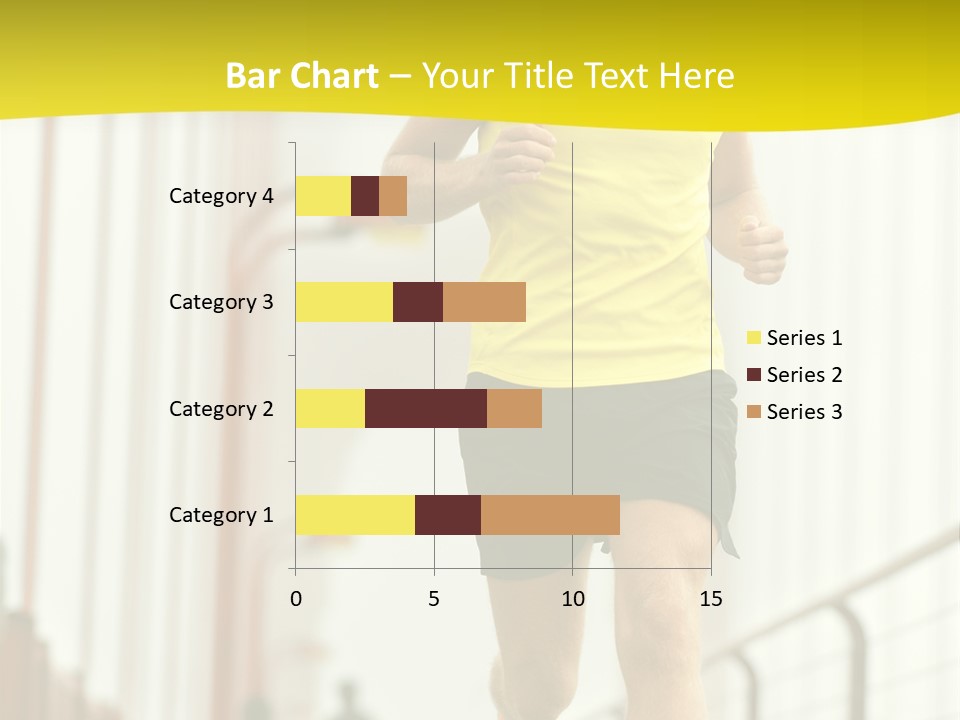 Bar Chart – Your Title Text Here

Category 4
Category 3
Category 2
Category 1

0
5
10
15

Series 1
Series 2
Series 3